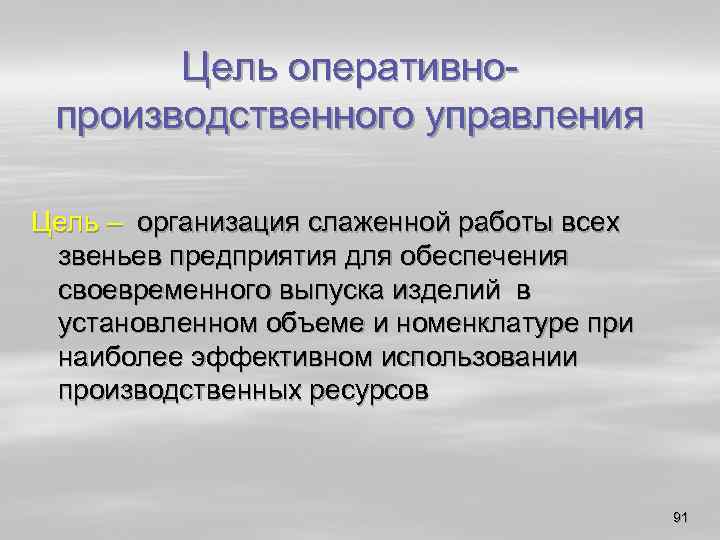 Цель оперативно-производственного управления

Цель – организация слаженной работы всех звеньев предприятия для обеспечения своевременного выпуска изделий в установленном объеме и номенклатуре при наиболее эффективном использовании производственных ресурсов

91